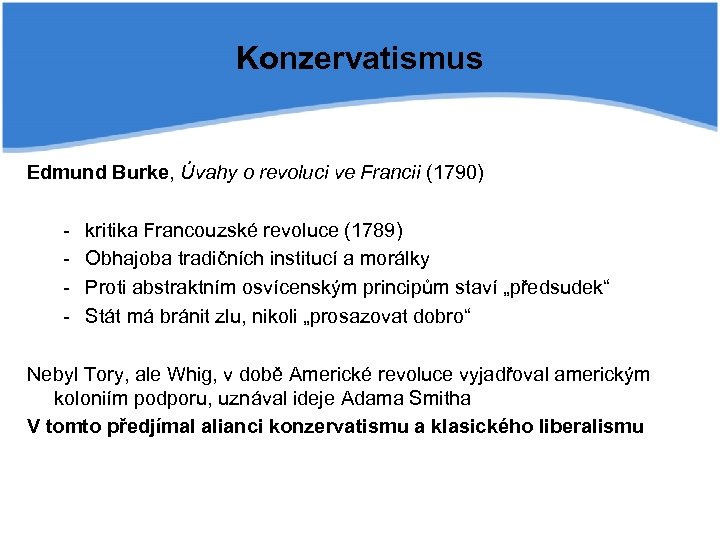 Konzervatismus

Edmund Burke, Úvahy o revoluci ve Francii (1790)

- kritika Francouzské revoluce (1789)
- Obhajoba tradičních institucí a morálky
- Proti abstraktním osvícenským principům staví „předsudek“
- Stát má bránit zlu, nikoli „prosazovat dobro“

Nebyl Tory, ale Whig, v době Americké revoluce vyjadřoval americkým koloniím podporu, uznával ideje Adama Smitha
V tomto předjímal alianci konzervatismu a klasického liberalismu